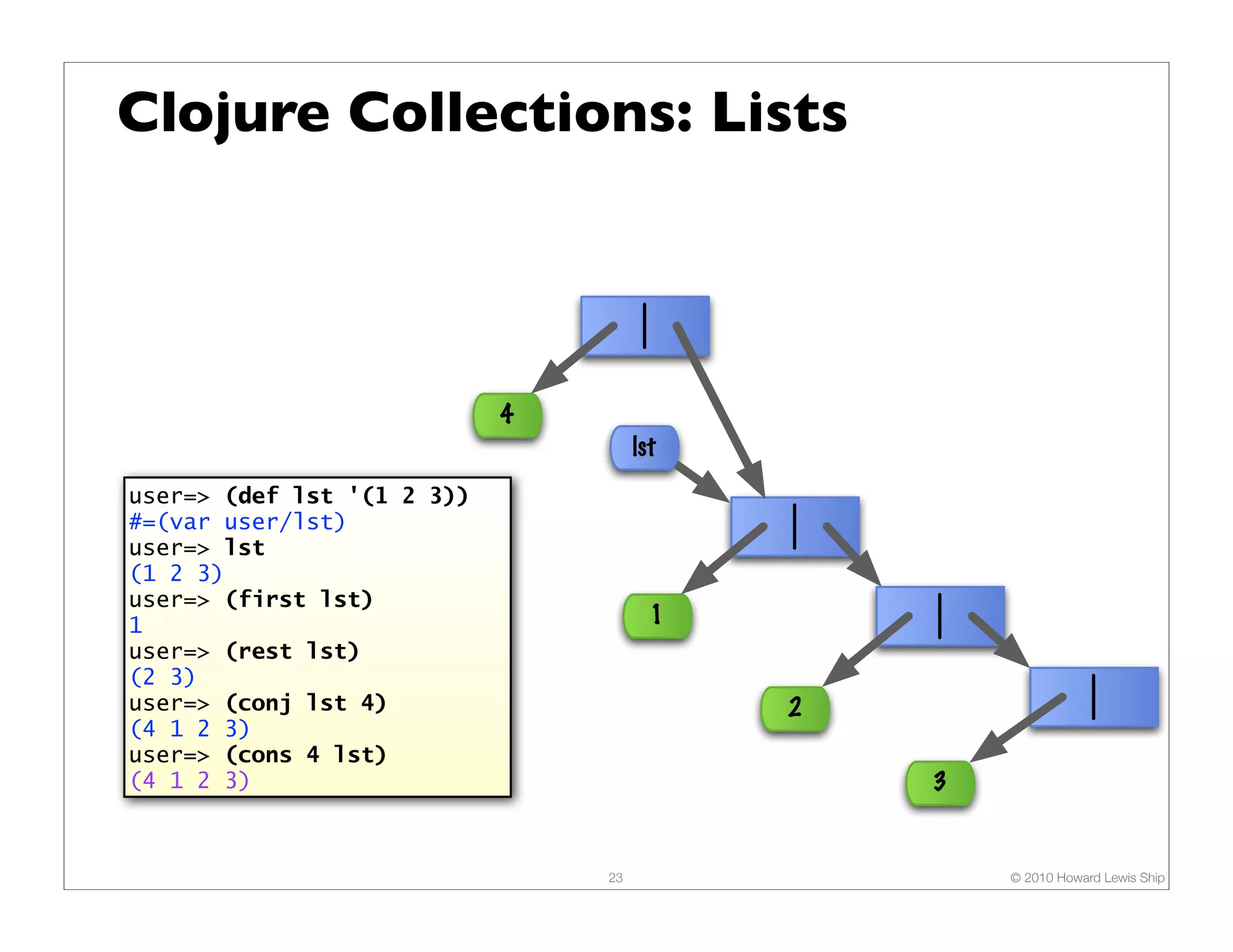 Clojure Collections: Lists

4

lst

1

2

3

user=> (def lst '(1 2 3))
#=(var user/lst)
user=> lst
(1 2 3)
user=> (first lst)
1
user=> (rest lst)
(2 3)
user=> (conj lst 4)
(4 1 2 3)
user=> (cons 4 lst)
(4 1 2 3)

23

© 2010 Howard Lewis Ship